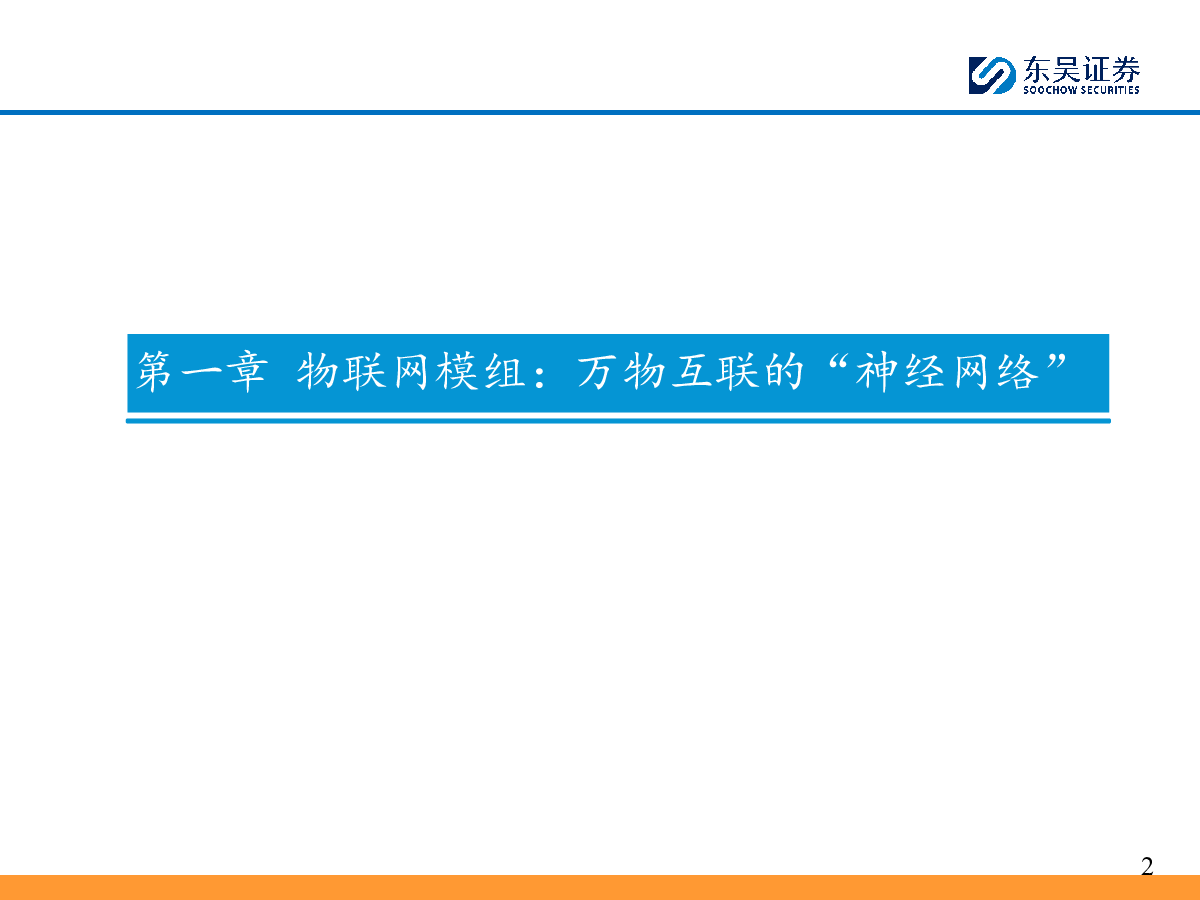 东吴证券
SOOCHOW SECURITIES

第一章 物联网模组：万物互联的“神经网络”

2